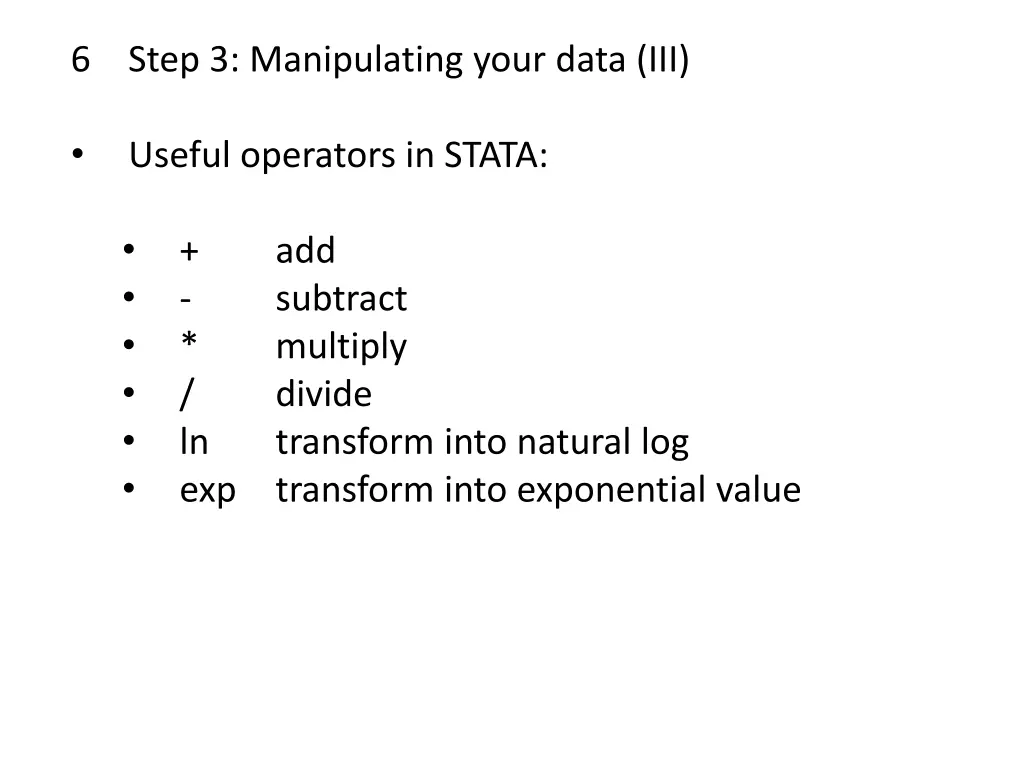 6 Step 3: Manipulating your data (III)

• Useful operators in STATA:

• + add
• - subtract
• * multiply
• / divide
• ln transform into natural log
• exp transform into exponential value